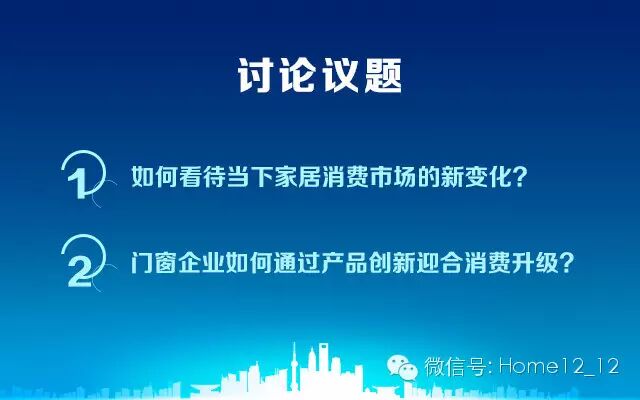 讨论议题

1 如何看待当下家居消费市场的新变化？

2 门窗企业如何通过产品创新迎合消费升级？

微信号: Home12_12